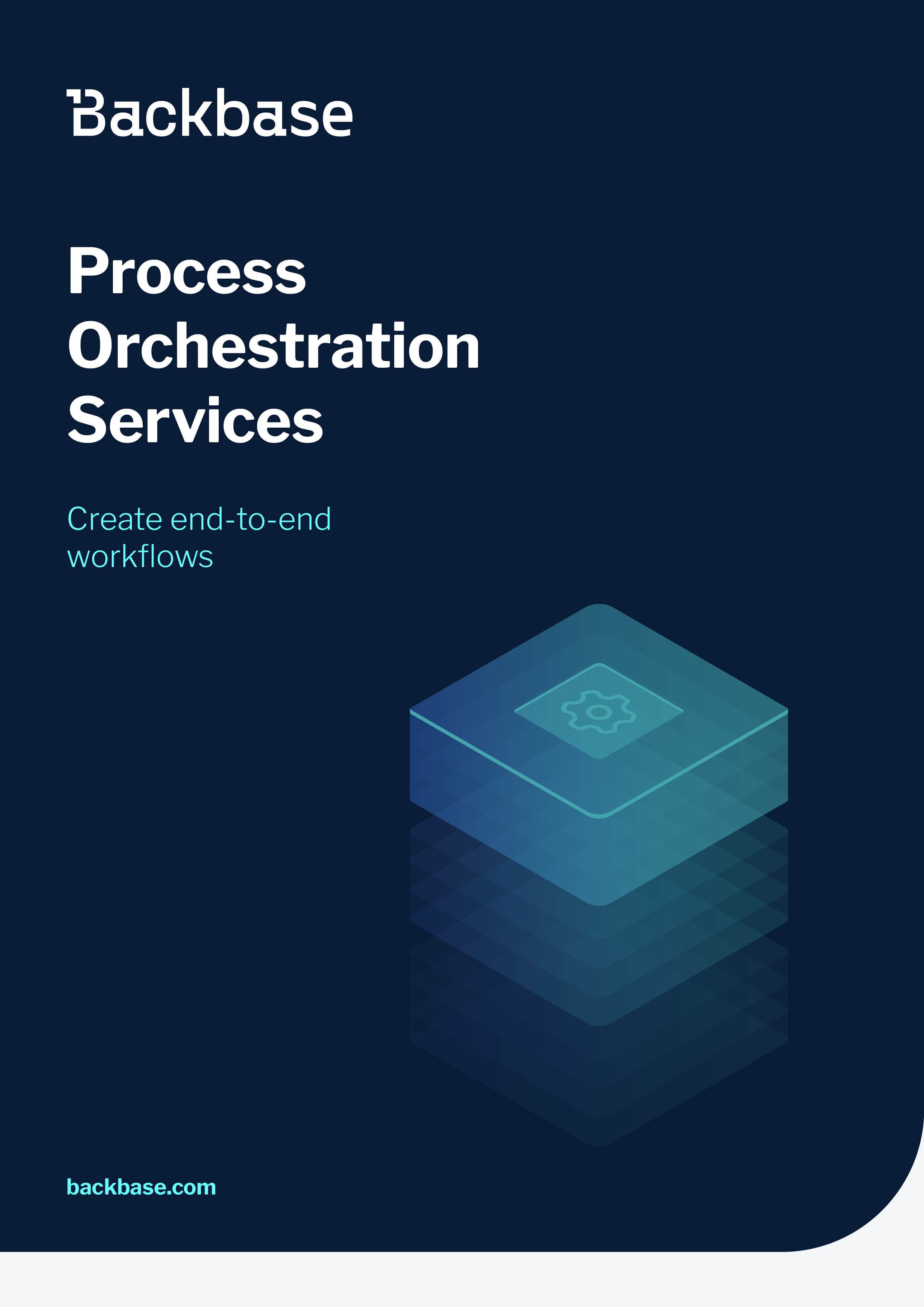 Backbase

Process Orchestration Services

Create end-to-end workflows

backbase.com